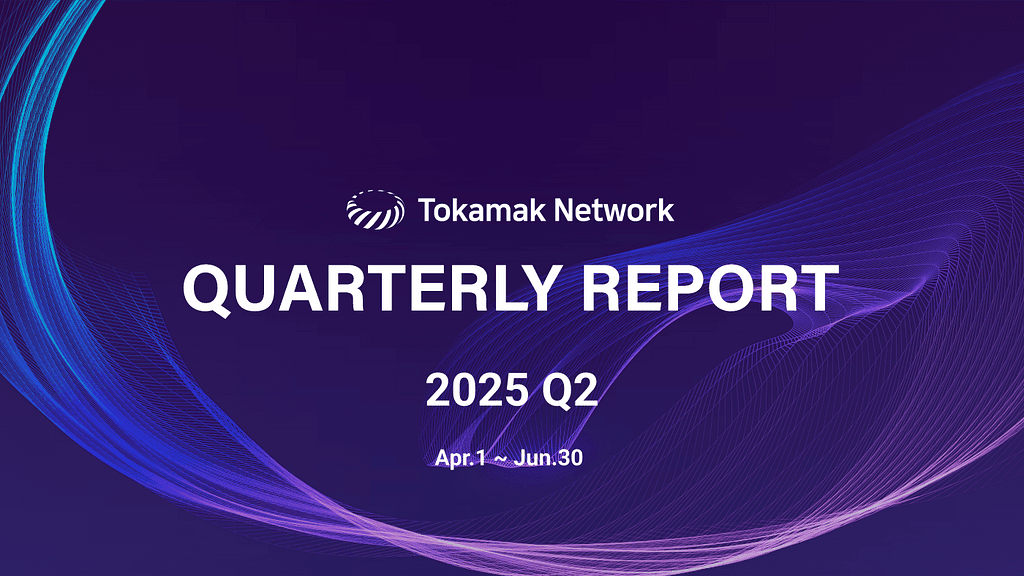 Tokamak Network

QUARTERLY REPORT

2025 Q2

Apr.1 ~ Jun.30